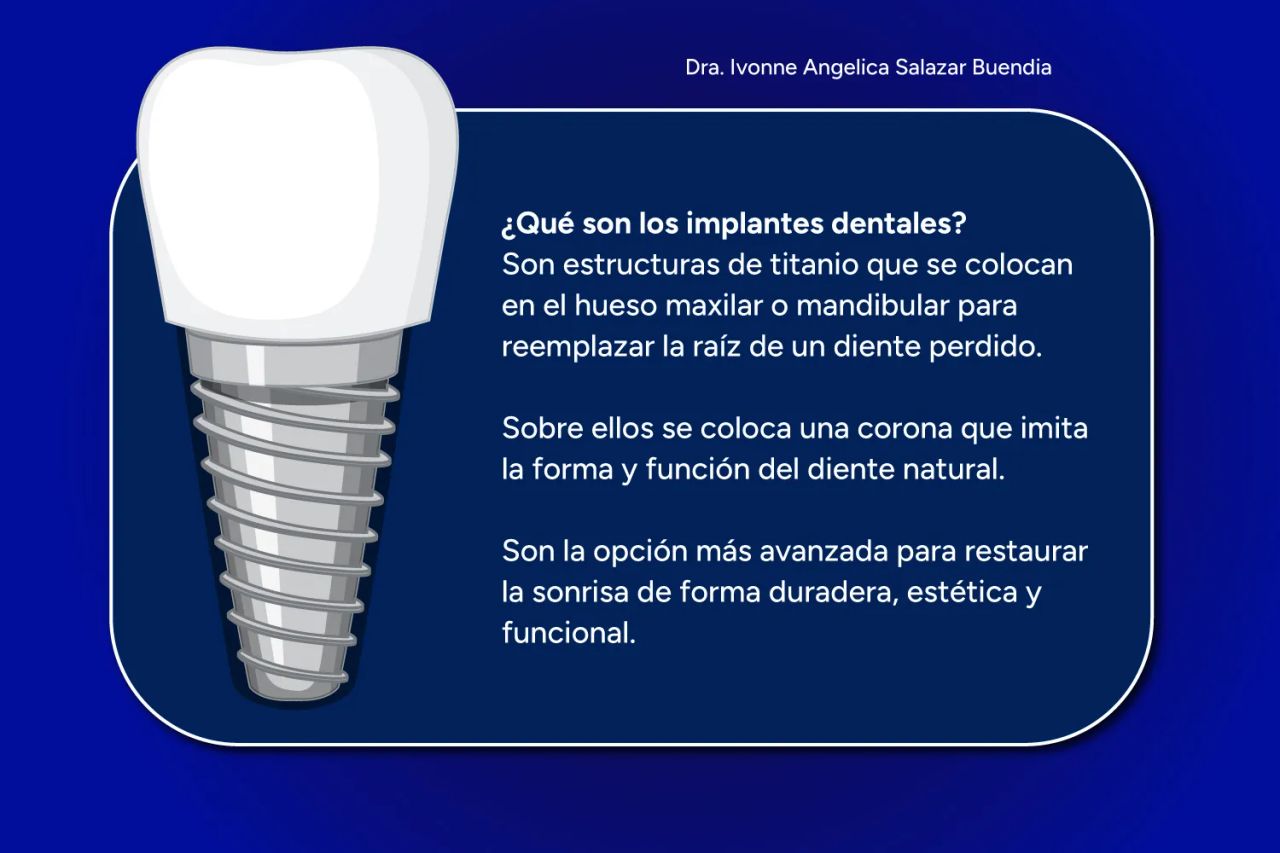 Dra. Ivonne Angelica Salazar Buendia

¿Qué son los implantes dentales?
Son estructuras de titanio que se colocan en el hueso maxilar o mandibular para reemplazar la raíz de un diente perdido.

Sobre ellos se coloca una corona que imita la forma y función del diente natural.

Son la opción más avanzada para restaurar la sonrisa de forma duradera, estética y funcional.